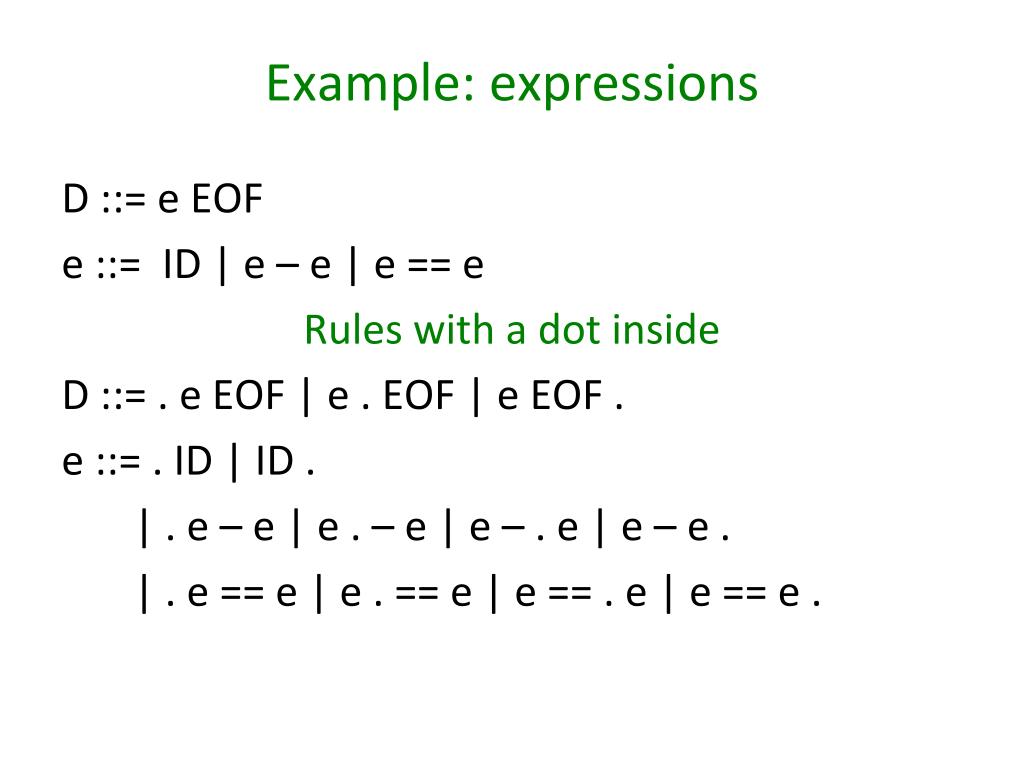 Example: expressions

D ::= e EOF
e ::= ID | e – e | e == e

Rules with a dot inside

D ::= . e EOF | e . EOF | e EOF .
e ::= . ID | ID .
| . e – e | e . – e | e – . e | e – e .
| . e == e | e . == e | e == . e | e == e .